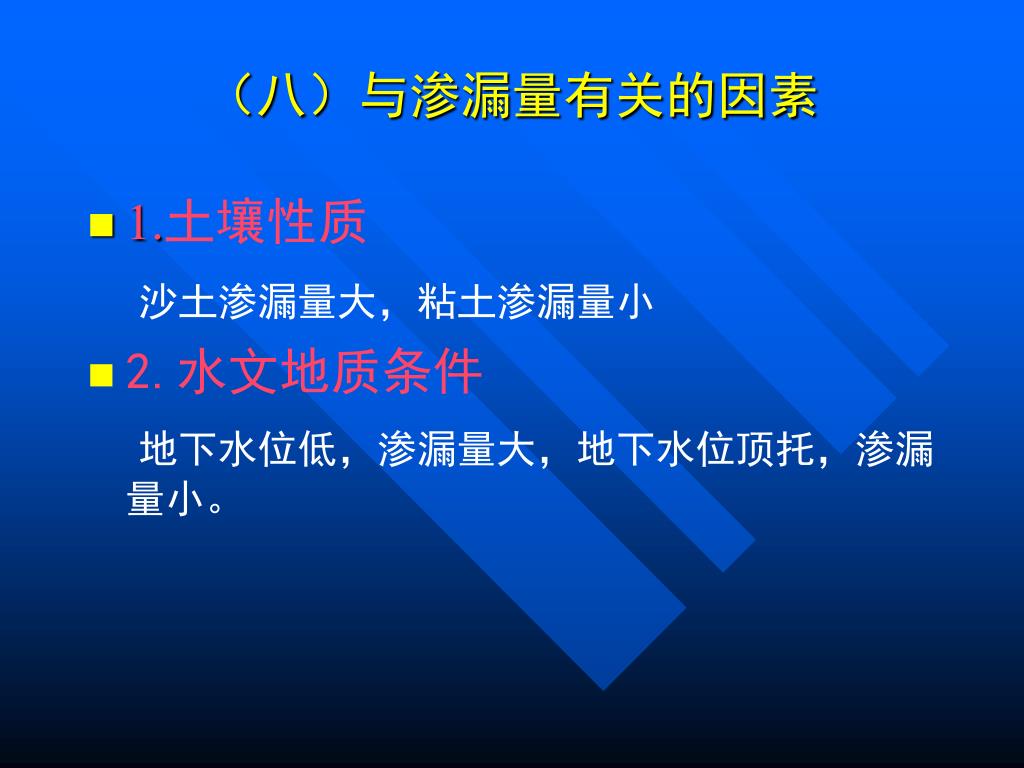 （八）与渗漏量有关的因素

1.土壤性质

沙土渗漏量大，粘土渗漏量小

2. 水文地质条件

地下水位低，渗漏量大，地下水位顶托，渗漏量小。